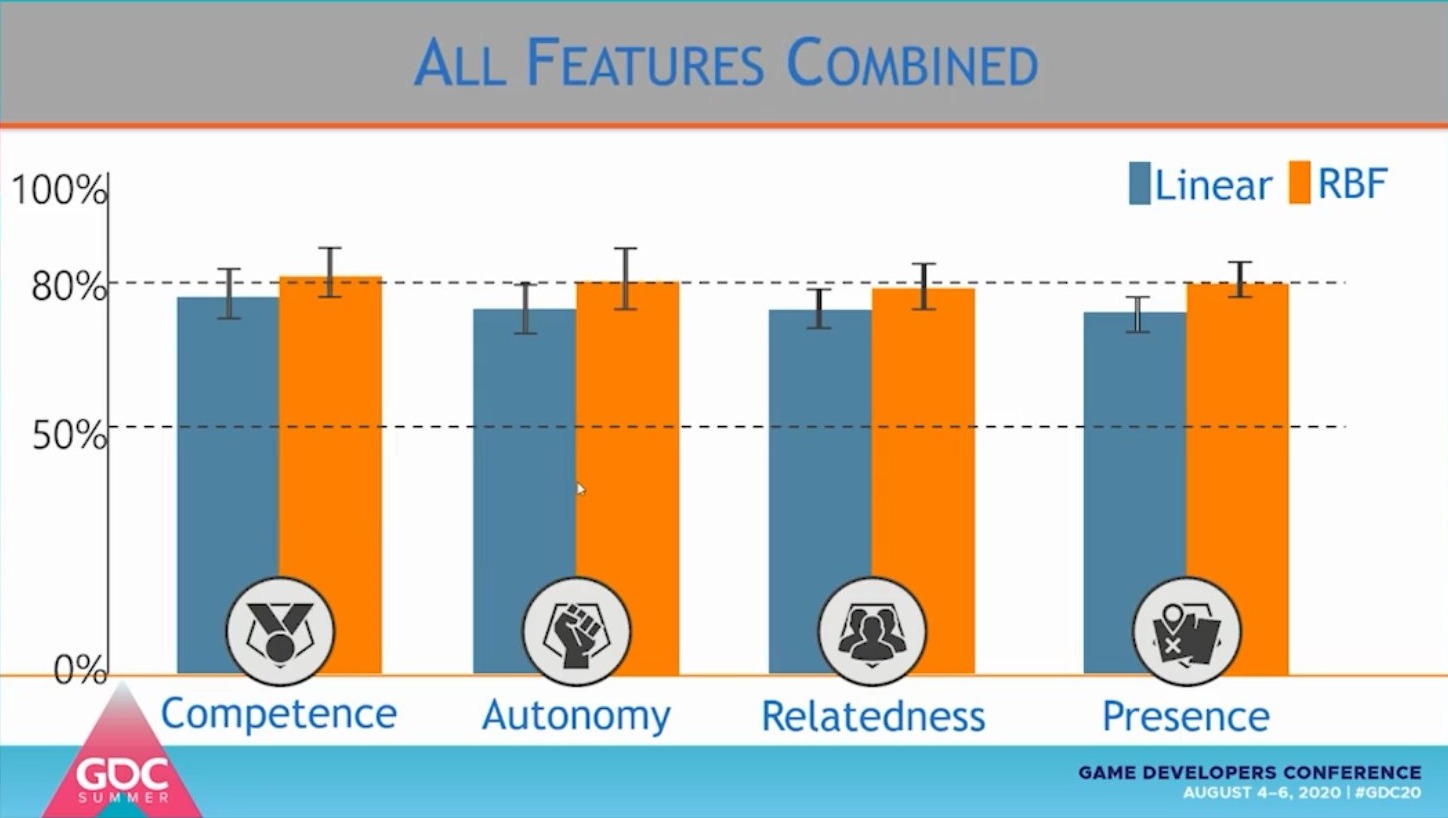 ALL FEATURES COMBINED

Linear RBF

100%
80%
50%
0%

Competence Autonomy Relatedness Presence

GDC SUMMER

GAME DEVELOPERS CONFERENCE
AUGUST 4–6, 2020 | #GDC20